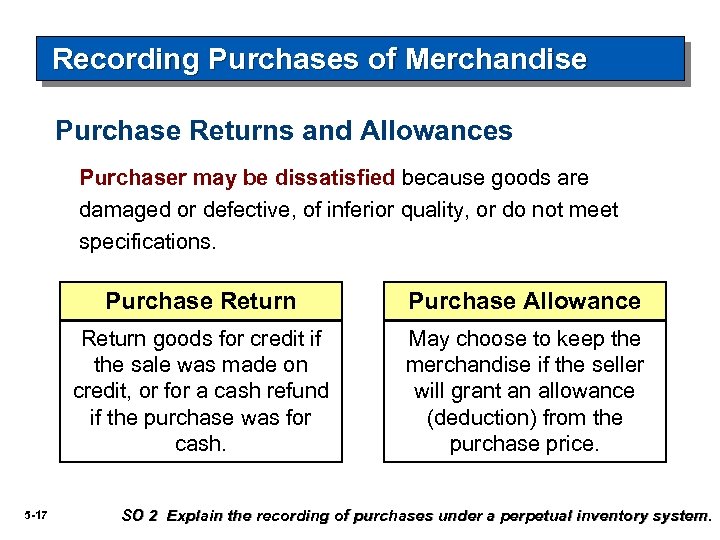 Recording Purchases of Merchandise

Purchase Returns and Allowances

Purchaser may be dissatisfied because goods are damaged or defective, of inferior quality, or do not meet specifications.

Purchase Return

Return goods for credit if the sale was made on credit, or for a cash refund if the purchase was for cash.

Purchase Allowance

May choose to keep the merchandise if the seller will grant an allowance (deduction) from the purchase price.

5-17

SO 2 Explain the recording of purchases under a perpetual inventory system.